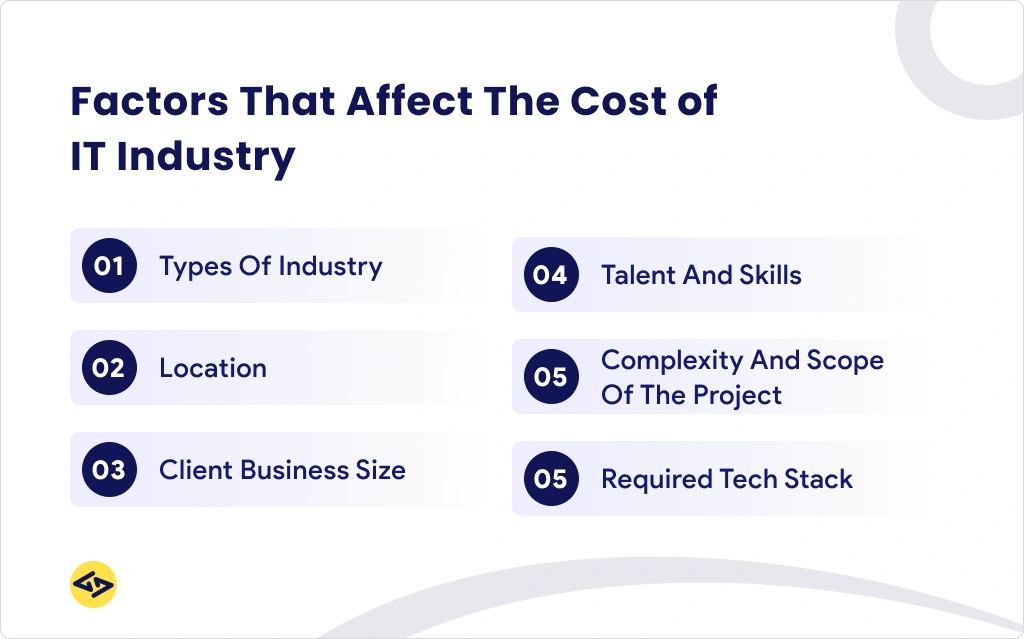 Factors That Affect The Cost of IT Industry

01 Types Of Industry

02 Location

03 Client Business Size

04 Talent And Skills

05 Complexity And Scope Of The Project

05 Required Tech Stack